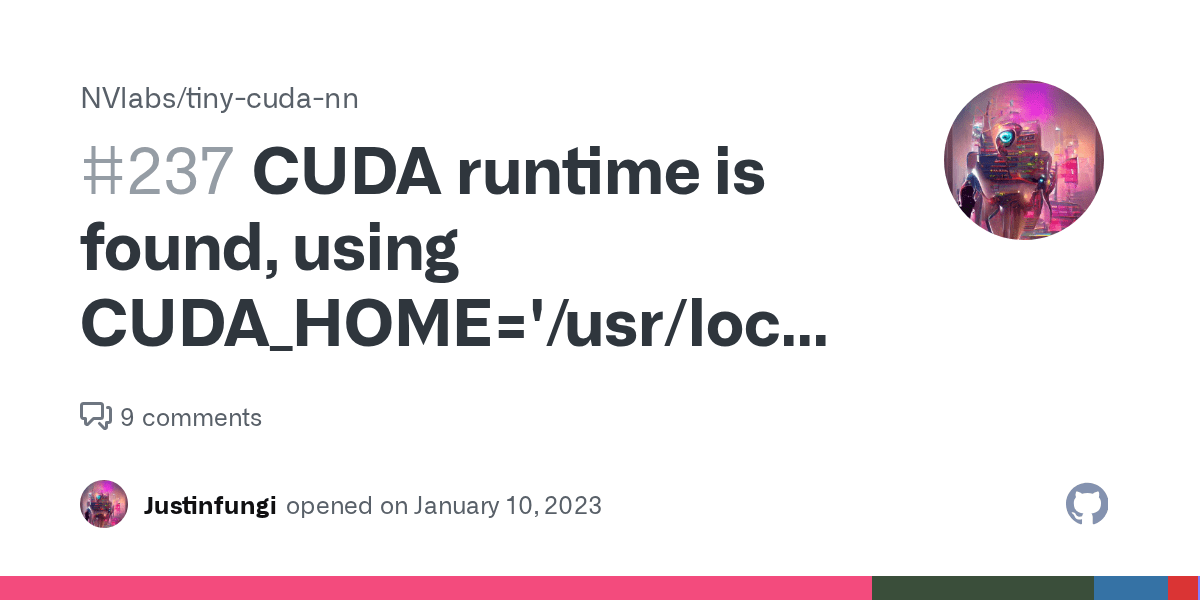 NVlabs/tiny-cuda-nn

#237 CUDA runtime is found, using CUDA_HOME='/usr/loc...

9 comments

Justinfungi opened on January 10, 2023